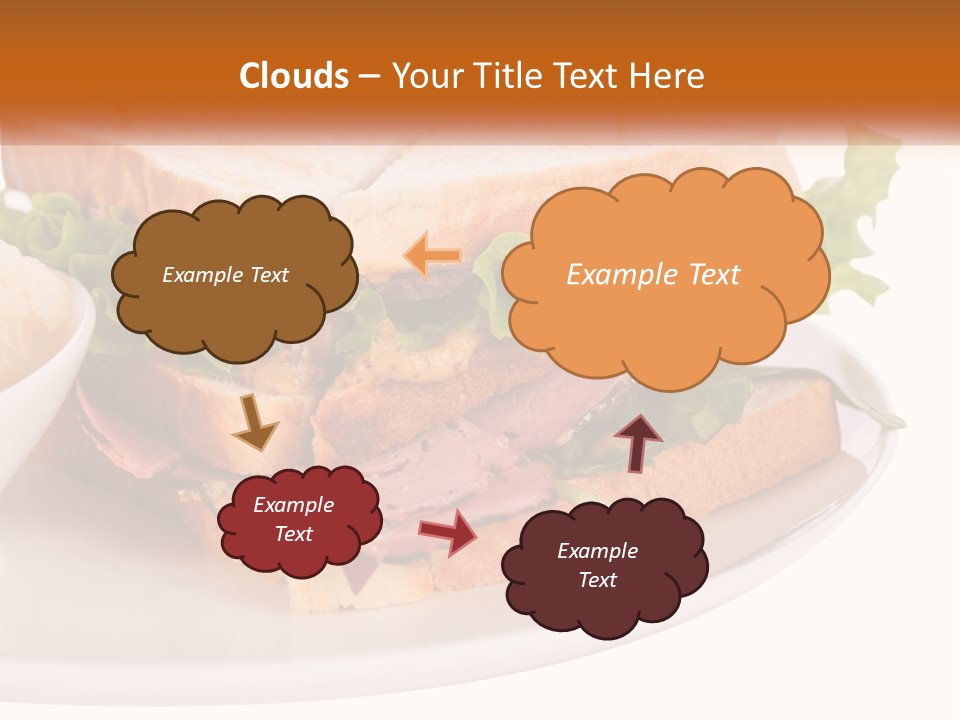 Clouds – Your Title Text Here

Example Text

Example Text

Example Text

Example Text